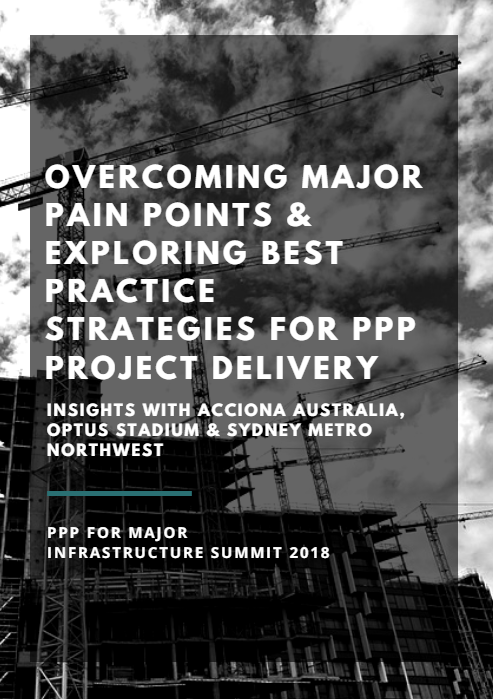 OVERCOMING MAJOR PAIN POINTS & EXPLORING BEST PRACTICE STRATEGIES FOR PPP PROJECT DELIVERY

INSIGHTS WITH ACCIONA AUSTRALIA, OPTUS STADIUM & SYDNEY METRO NORTHWEST

PPP FOR MAJOR INFRASTRUCTURE SUMMIT 2018